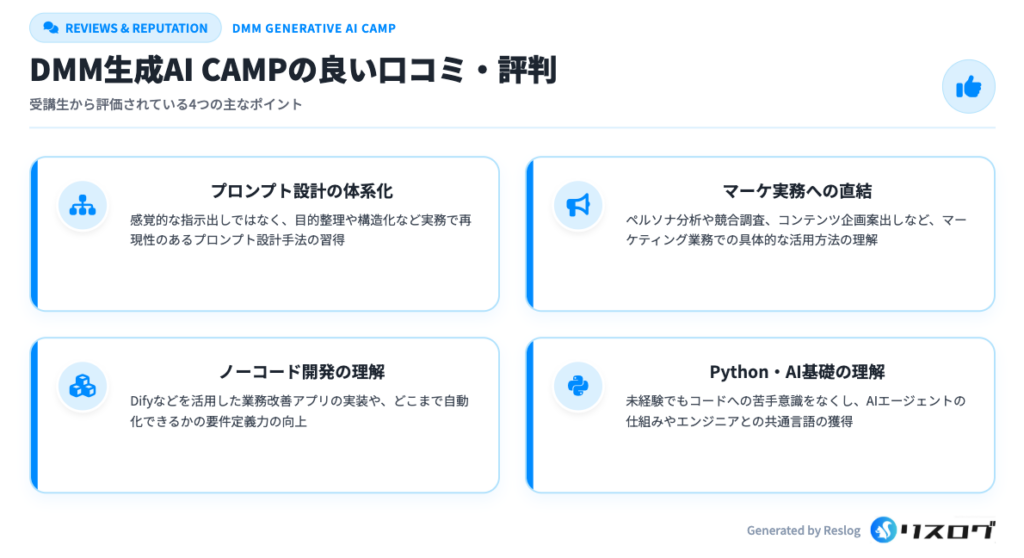 REVIEWS & REPUTATION DMM GENERATIVE AI CAMP

DMM生成AI CAMPの良い口コミ・評判

受講生から評価されている4つの主なポイント

プロンプト設計の体系化

感覚的な指示出しではなく、目的整理や構造化など実務で再現性のあるプロンプト設計手法の習得

マーケ実務への直結

ペルソナ分析や競合調査、コンテンツ企画案出しなど、マーケティング業務での具体的な活用方法の理解

ノーコード開発の理解

Difyなどを活用した業務改善アプリの実装や、どこまで自動化できるかの要件定義力の向上

Python・AI基礎の理解

未経験でもコードへの苦手意識をなくし、AIエージェントの仕組みやエンジニアとの共通言語の獲得

Generated by Reslog リスログ